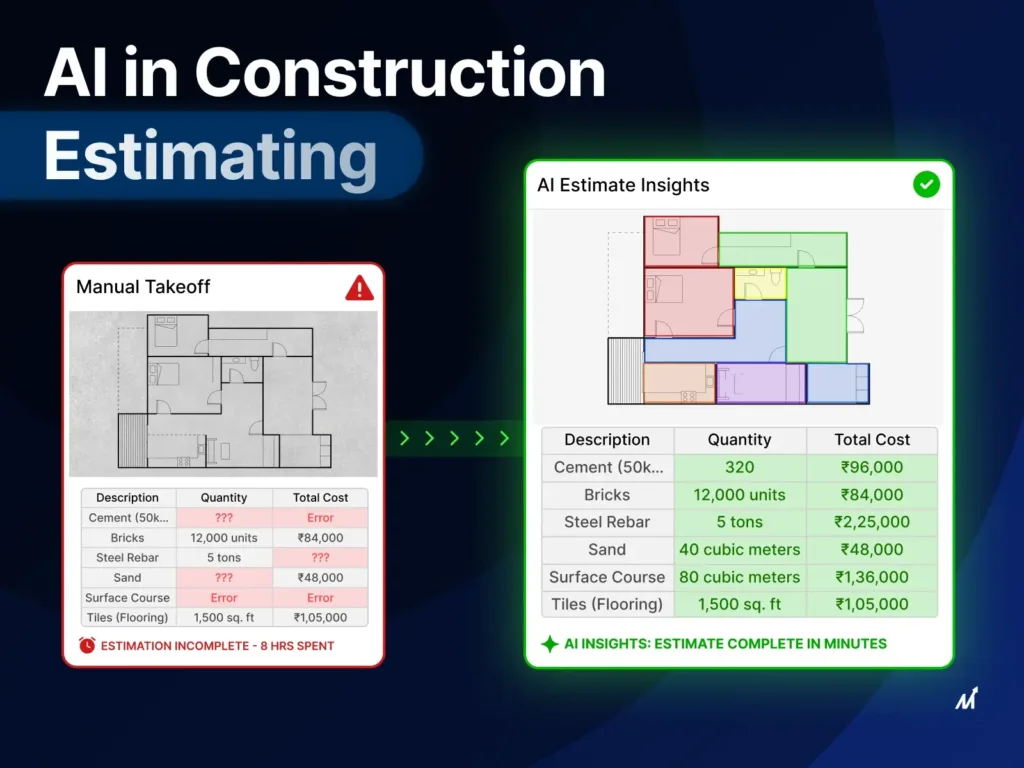 AI in Construction Estimating

Manual Takeoff

| Description | Quantity | Total Cost |
|---|---|---|
| Cement (50k... | ??? | Error |
| Bricks | 12,000 units | ₹84,000 |
| Steel Rebar | 5 tons | ??? |
| Sand | ??? | ₹48,000 |
| Surface Course | Error | Error |
| Tiles (Flooring) | 1,500 sq. ft | ₹1,05,000 |

ESTIMATION INCOMPLETE - 8 HRS SPENT

AI Estimate Insights

| Description | Quantity | Total Cost |
|---|---|---|
| Cement (50k... | 320 | ₹96,000 |
| Bricks | 12,000 units | ₹84,000 |
| Steel Rebar | 5 tons | ₹2,25,000 |
| Sand | 40 cubic meters | ₹48,000 |
| Surface Course | 80 cubic meters | ₹1,36,000 |
| Tiles (Flooring) | 1,500 sq. ft | ₹1,05,000 |

AI INSIGHTS: ESTIMATE COMPLETE IN MINUTES